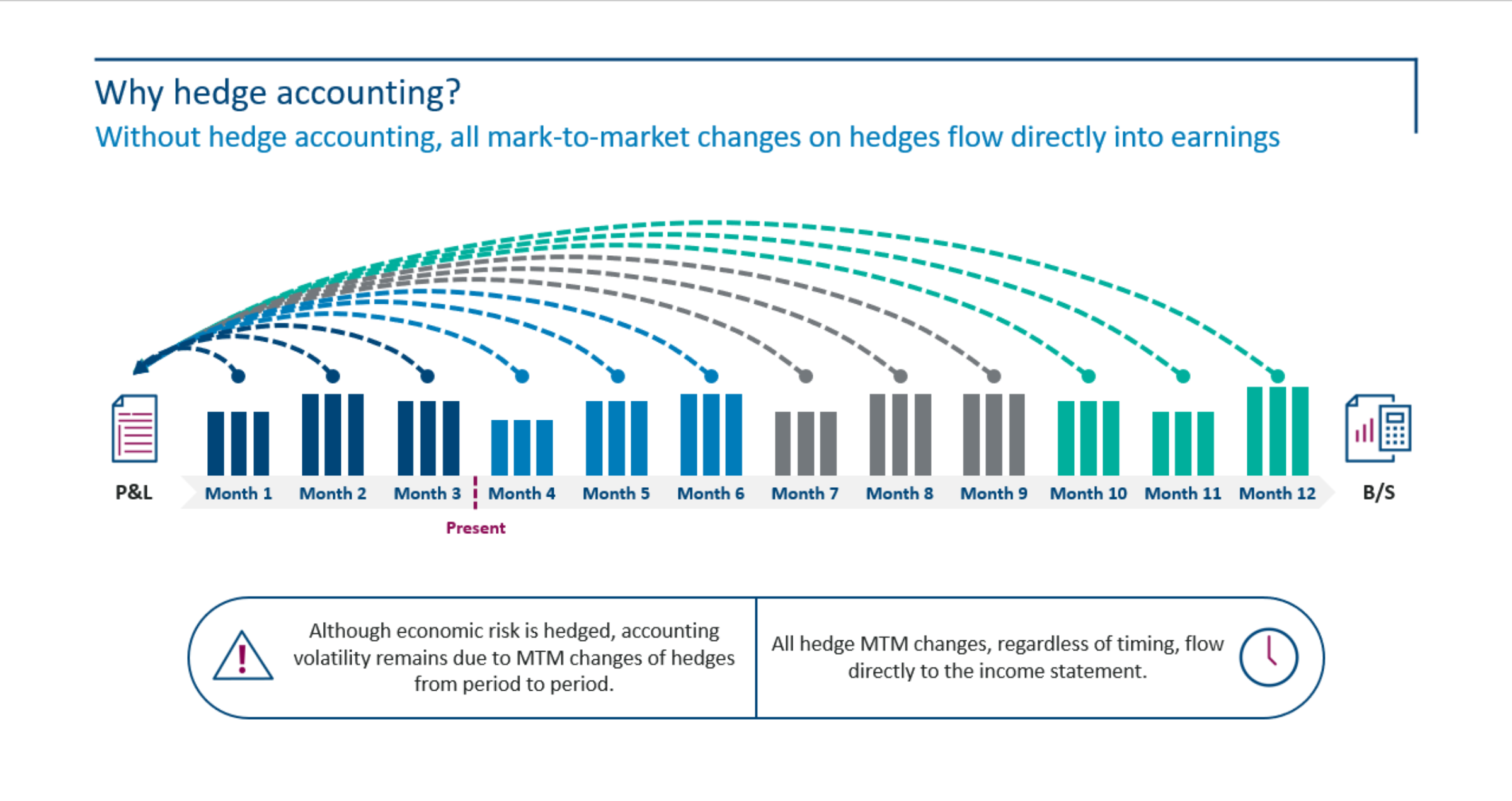 Why hedge accounting?

Without hedge accounting, all mark-to-market changes on hedges flow directly into earnings

P&L

Month 1 Month 2 Month 3 Month 4 Month 5 Month 6 Month 7 Month 8 Month 9 Month 10 Month 11 Month 12

B/S

Present

Although economic risk is hedged, accounting volatility remains due to MTM changes of hedges from period to period.

All hedge MTM changes, regardless of timing, flow directly to the income statement.